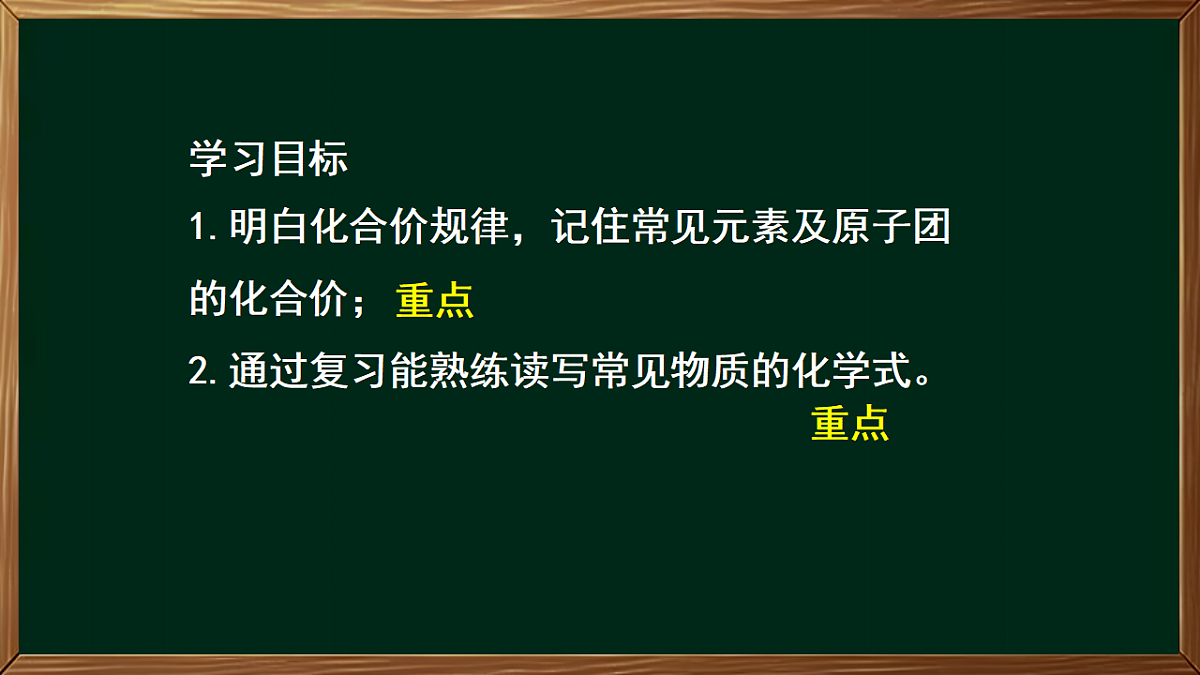 学习目标

1. 明白化合价规律，记住常见元素及原子团的化合价；重点

2. 通过复习能熟练读写常见物质的化学式。
重点